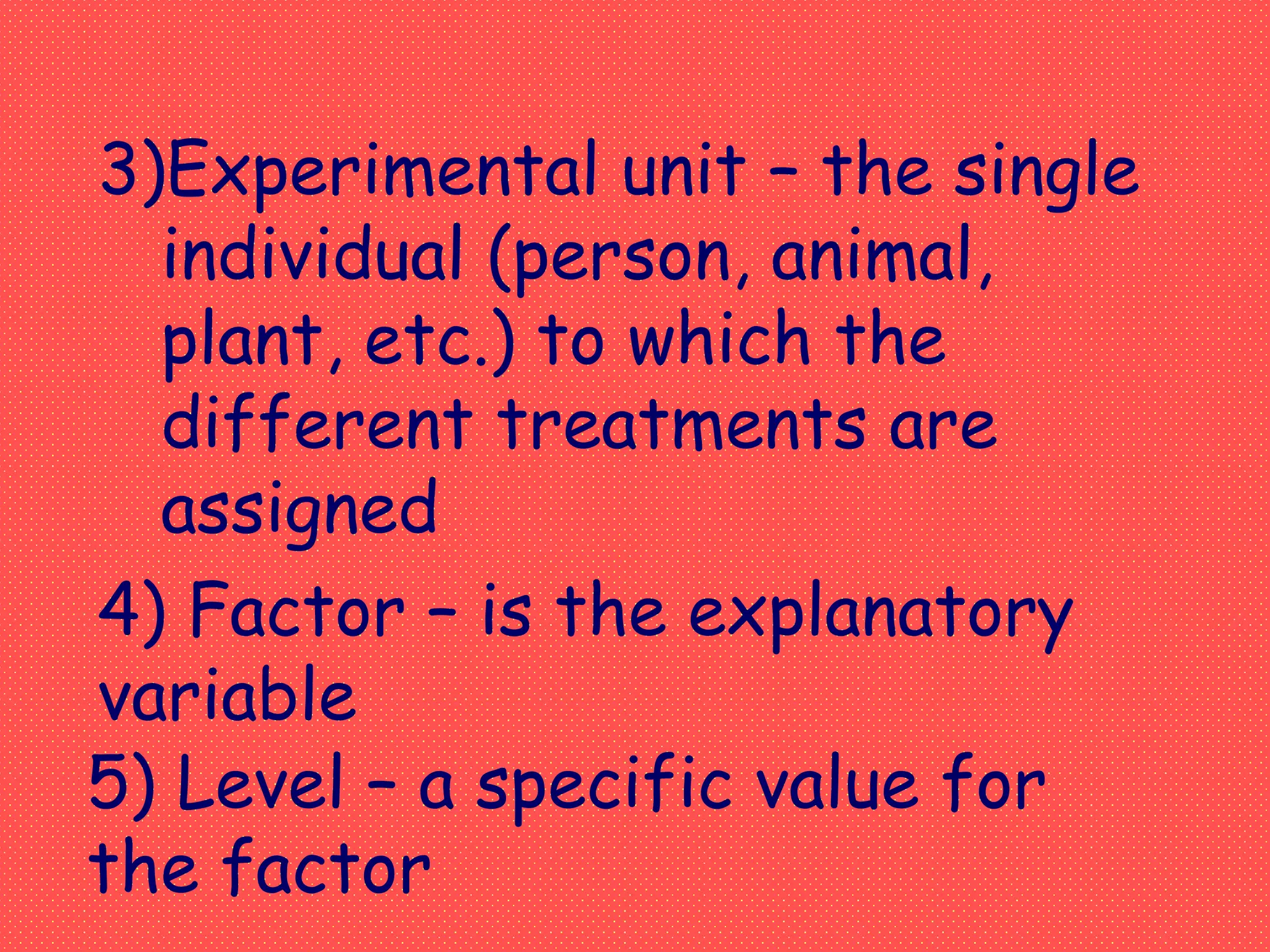 3)Experimental unit – the single individual (person, animal, plant, etc.) to which the different treatments are assigned

4) Factor – is the explanatory variable

5) Level – a specific value for the factor